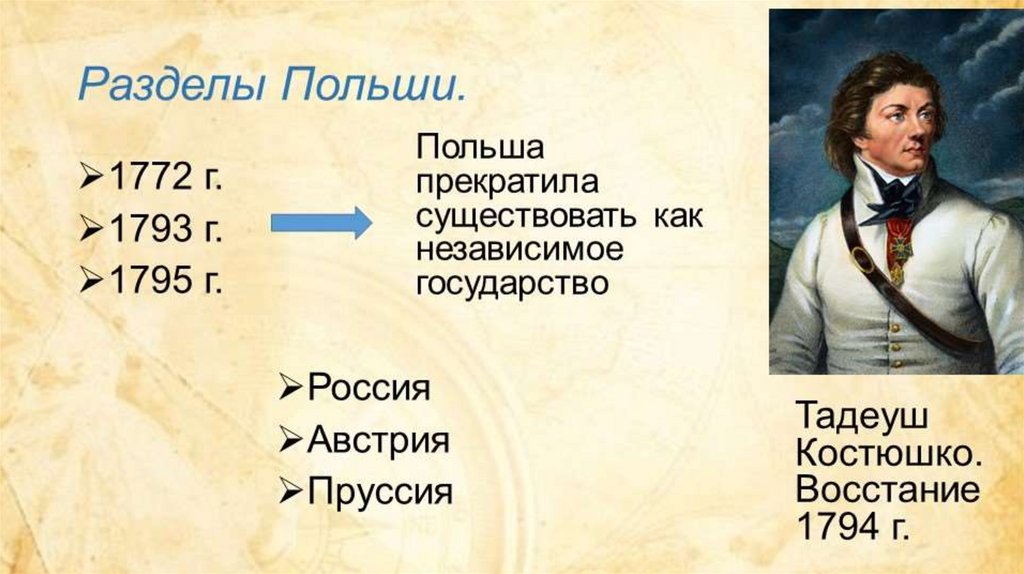 Разделы Польши.

➢1772 г.
➢1793 г.
➢1795 г.

Польша прекратила существовать как независимое государство

➢Россия
➢Австрия
➢Пруссия

Тадеуш Костюшко. Восстание 1794 г.